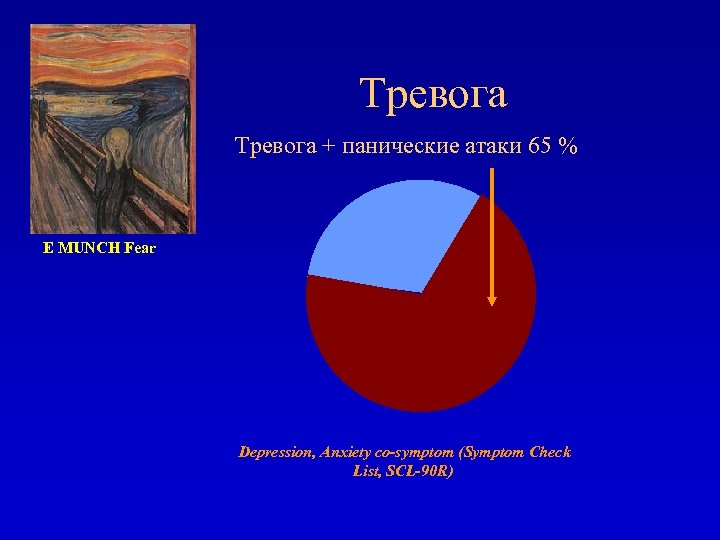 E MUNCH Fear

Тревога

Тревога + панические атаки 65 %

Depression, Anxiety co-symptom (Symptom Check List, SCL-90R)